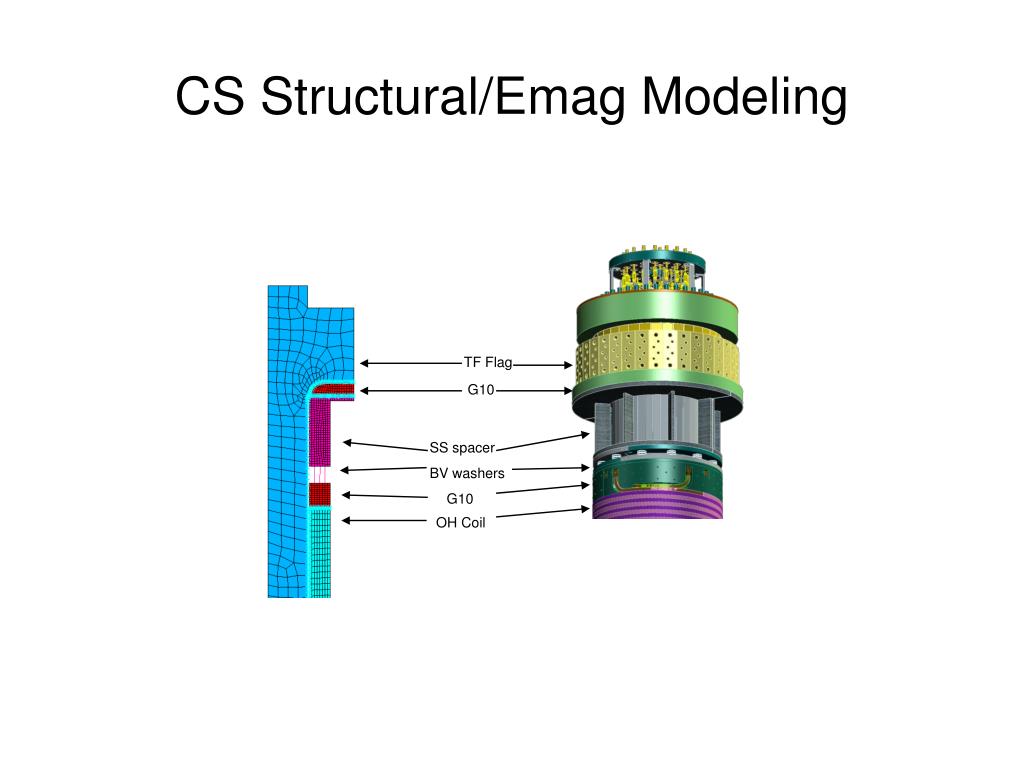 CS Structural/Emag Modeling

TF Flag

G10

SS spacer

BV washers

G10

OH Coil